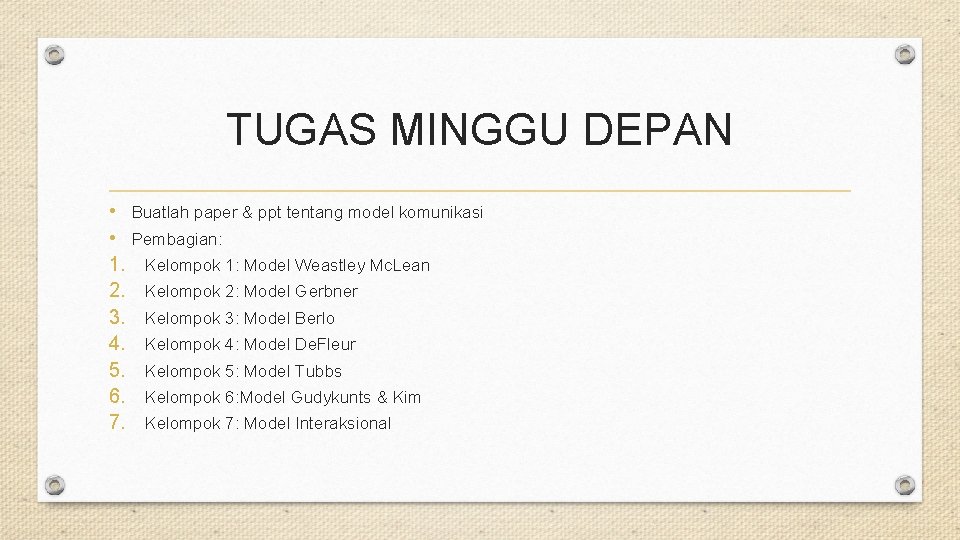 TUGAS MINGGU DEPAN

• Buatlah paper & ppt tentang model komunikasi
• Pembagian:
1. Kelompok 1: Model Weastley McLean
2. Kelompok 2: Model Gerbner
3. Kelompok 3: Model Berlo
4. Kelompok 4: Model DeFleur
5. Kelompok 5: Model Tubbs
6. Kelompok 6:Model Gudykunts & Kim
7. Kelompok 7: Model Interaksional